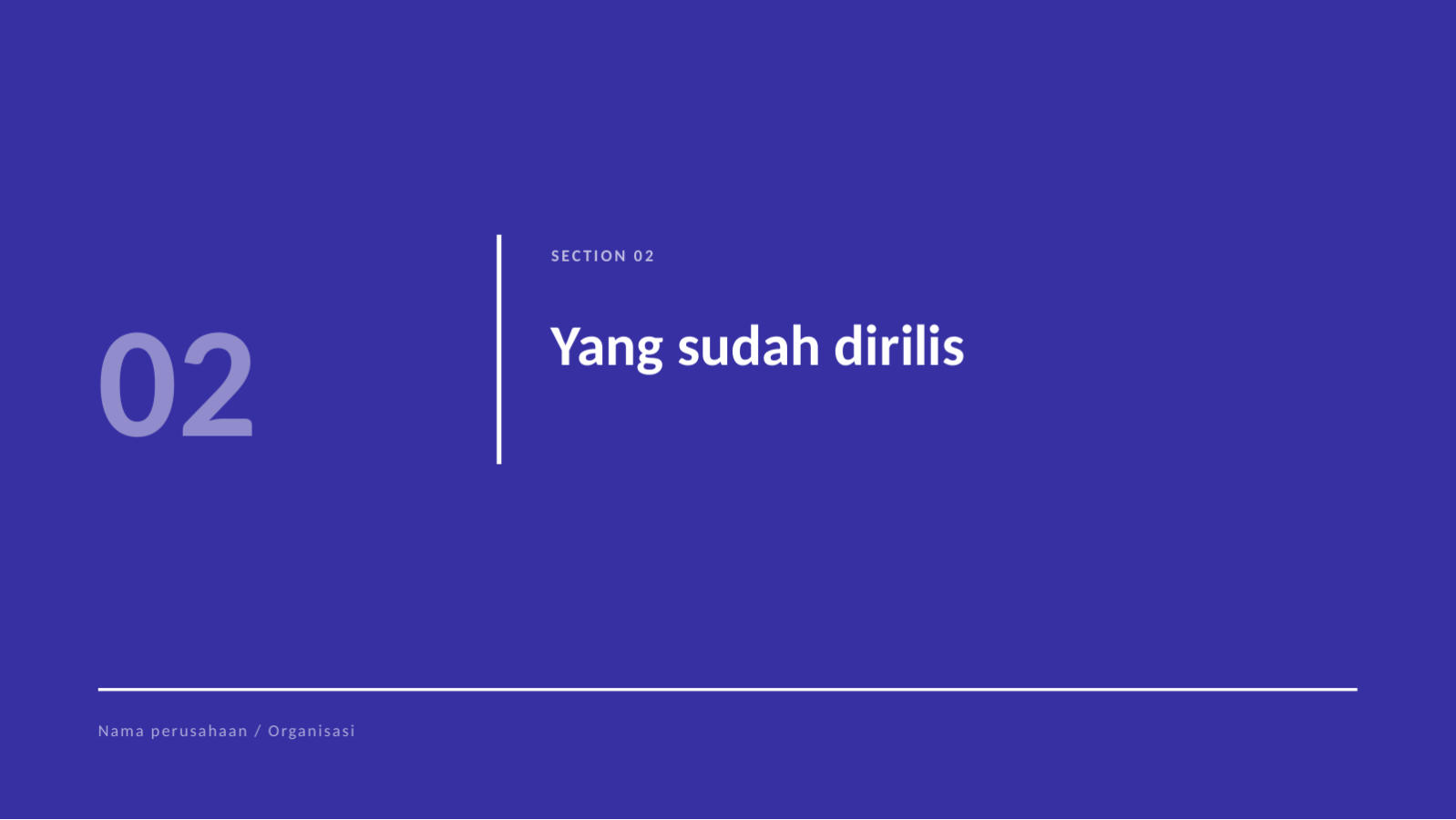 02

SECTION 02

Yang sudah dirilis

Nama perusahaan / Organisasi